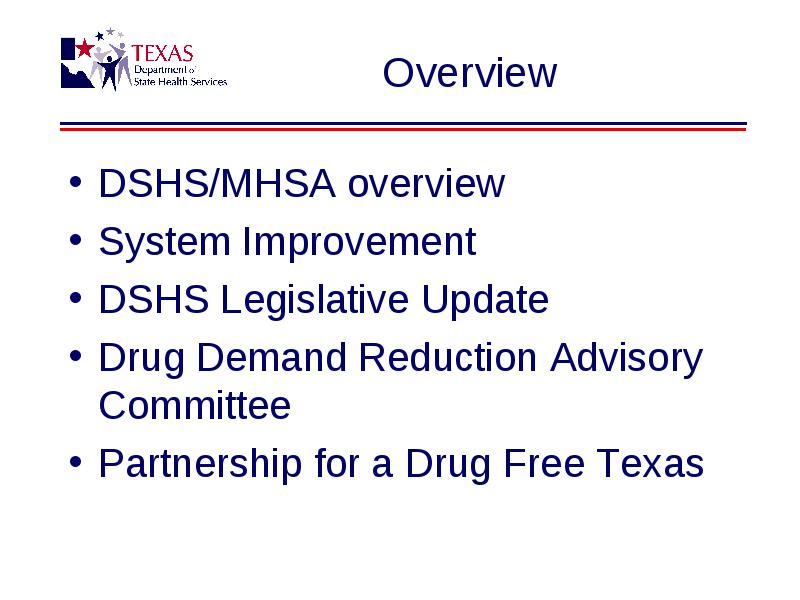 TEXAS
Department of
State Health Services

Overview

• DSHS/MHSA overview
• System Improvement
• DSHS Legislative Update
• Drug Demand Reduction Advisory Committee
• Partnership for a Drug Free Texas